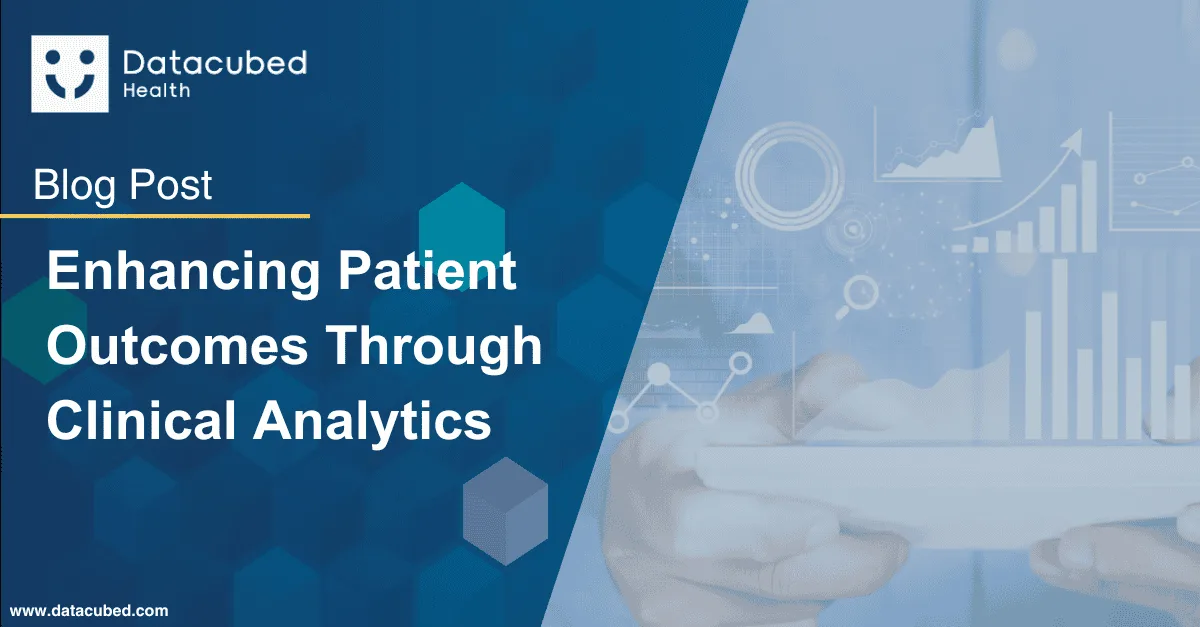 Datacubed Health

Blog Post

Enhancing Patient Outcomes Through Clinical Analytics

www.datacubed.com